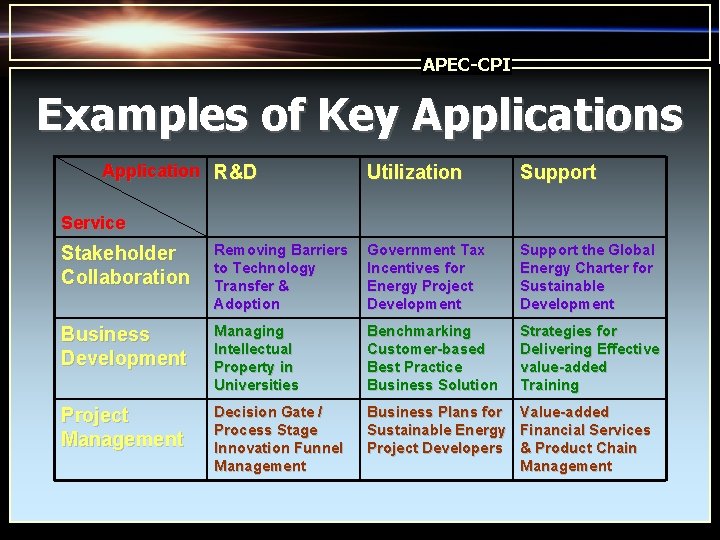 APEC-CPI

Examples of Key Applications

| Application / Service | R&D | Utilization | Support |
|---|---|---|---|
| Stakeholder Collaboration | Removing Barriers to Technology Transfer & Adoption | Government Tax Incentives for Energy Project Development | Support the Global Energy Charter for Sustainable Development |
| Business Development | Managing Intellectual Property in Universities | Benchmarking Customer-based Best Practice Business Solution | Strategies for Delivering Effective value-added Training |
| Project Management | Decision Gate / Process Stage Innovation Funnel Management | Business Plans for Sustainable Energy Project Developers | Value-added Financial Services & Product Chain Management |